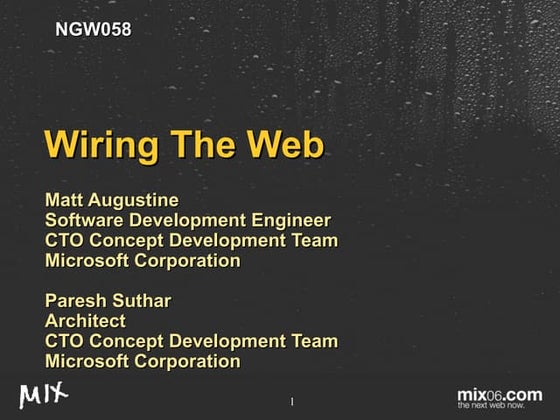 NGW058

Wiring The Web

Matt Augustine
Software Development Engineer
CTO Concept Development Team
Microsoft Corporation

Paresh Suthar
Architect
CTO Concept Development Team
Microsoft Corporation

MIX

1

mix06.com
the next web now.